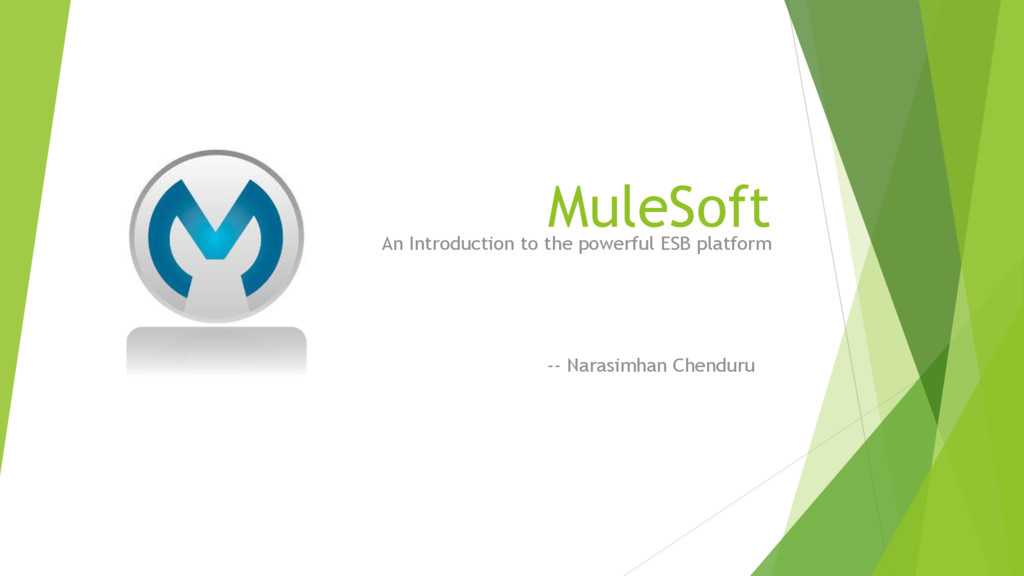 MuleSoft

An Introduction to the powerful ESB platform

-- Narasimhan Chenduru